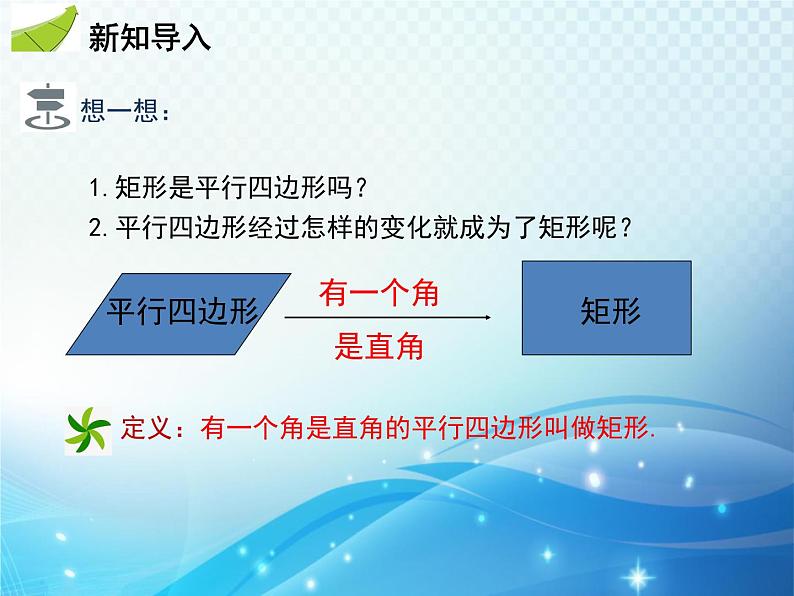 新知导入

想一想：

1. 矩形是平行四边形吗？
2. 平行四边形经过怎样的变化就成为了矩形呢？

平行四边形

有一个角

是直角

矩形

定义：有一个角是直角的平行四边形叫做矩形.